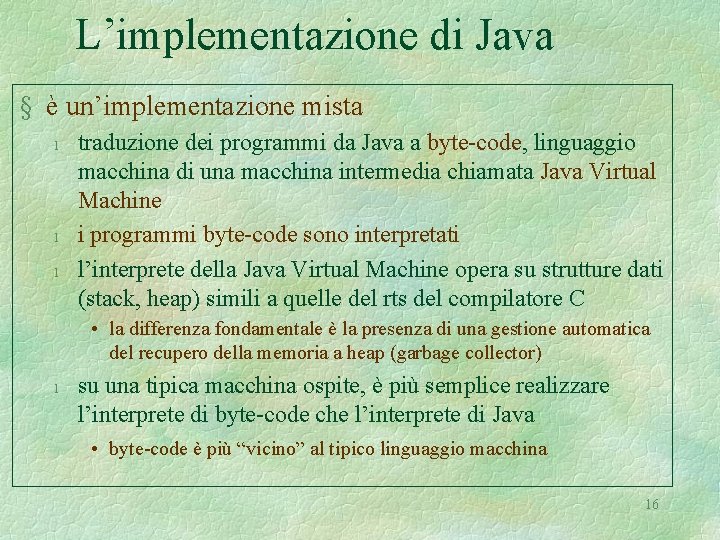 L’implementazione di Java

§ è un’implementazione mista

l traduzione dei programmi da Java a byte-code, linguaggio macchina di una macchina intermedia chiamata Java Virtual Machine

l i programmi byte-code sono interpretati

l l’interprete della Java Virtual Machine opera su strutture dati (stack, heap) simili a quelle del rts del compilatore C

• la differenza fondamentale è la presenza di una gestione automatica del recupero della memoria a heap (garbage collector)

l su una tipica macchina ospite, è più semplice realizzare l’interprete di byte-code che l’interprete di Java

• byte-code è più “vicino” al tipico linguaggio macchina

16